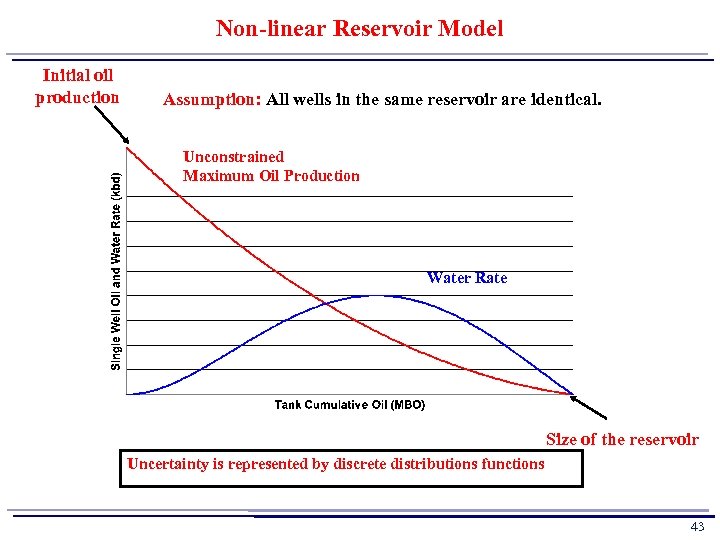 Non-linear Reservoir Model

Initial oil production

Assumption: All wells in the same reservoir are identical.

Unconstrained Maximum Oil Production

Single Well Oil and Water Rate (kbd)

Water Rate

Tank Cumulative Oil (MBO)

Size of the reservoir

Uncertainty is represented by discrete distributions functions

43